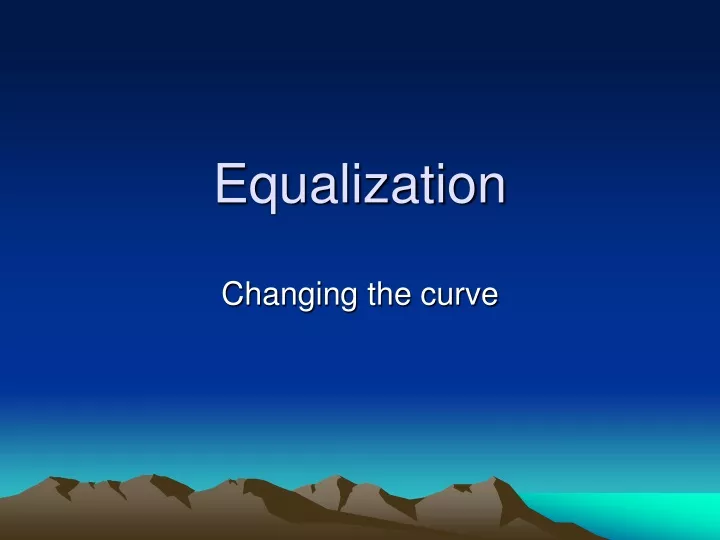 Equalization

Changing the curve